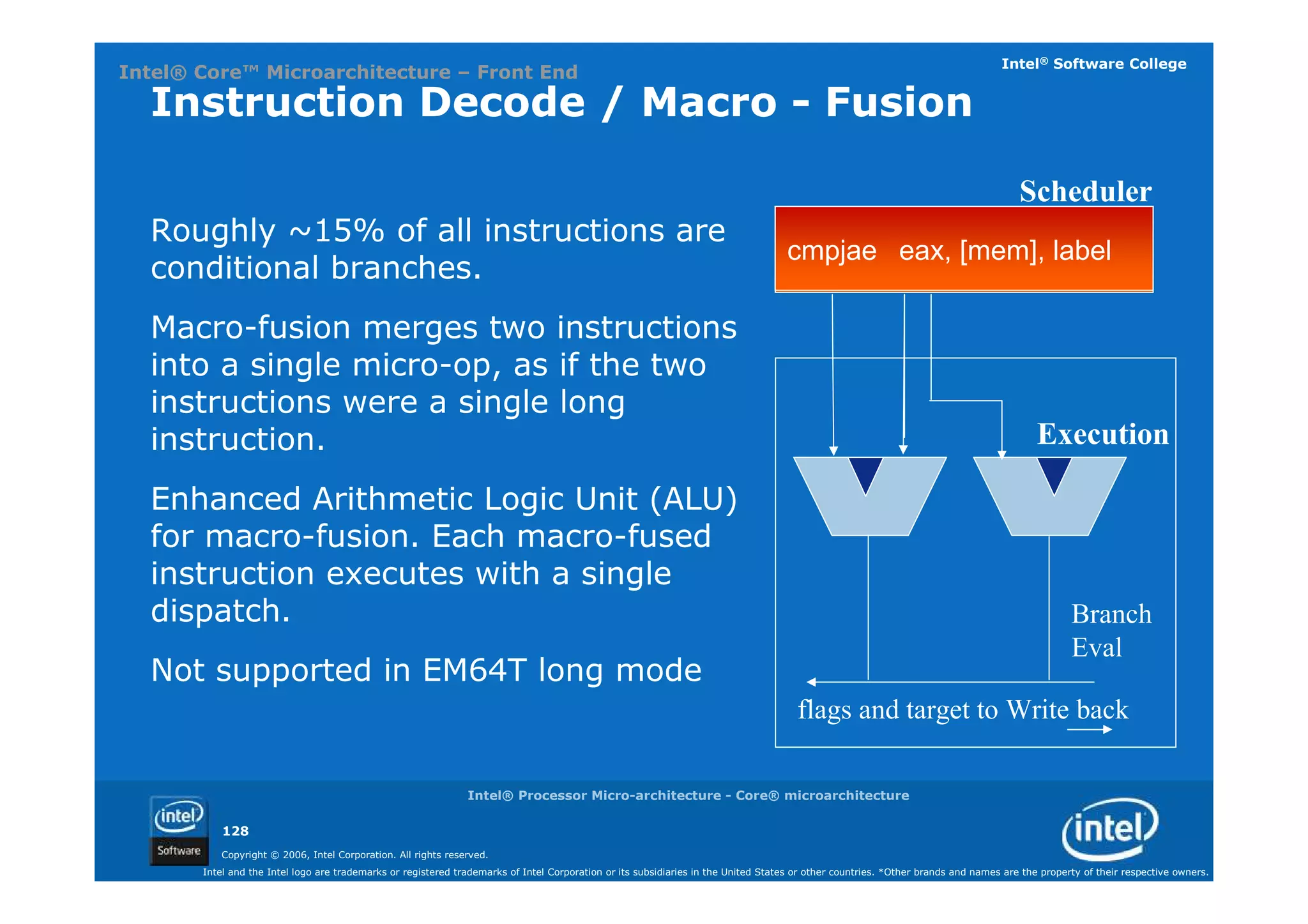 Intel® Core™ Microarchitecture – Front End

Intel® Software College

Instruction Decode / Macro - Fusion

Roughly ~15% of all instructions are conditional branches.

Macro-fusion merges two instructions into a single micro-op, as if the two instructions were a single long instruction.

Enhanced Arithmetic Logic Unit (ALU) for macro-fusion. Each macro-fused instruction executes with a single dispatch.

Not supported in EM64T long mode

Scheduler

cmpjae eax, [mem], label

Execution

Branch Eval

flags and target to Write back

Intel® Processor Micro-architecture - Core® microarchitecture

intel Software

128

Copyright © 2006, Intel Corporation. All rights reserved.

Intel and the Intel logo are trademarks or registered trademarks of Intel Corporation or its subsidiaries in the United States or other countries. *Other brands and names are the property of their respective owners.

intel